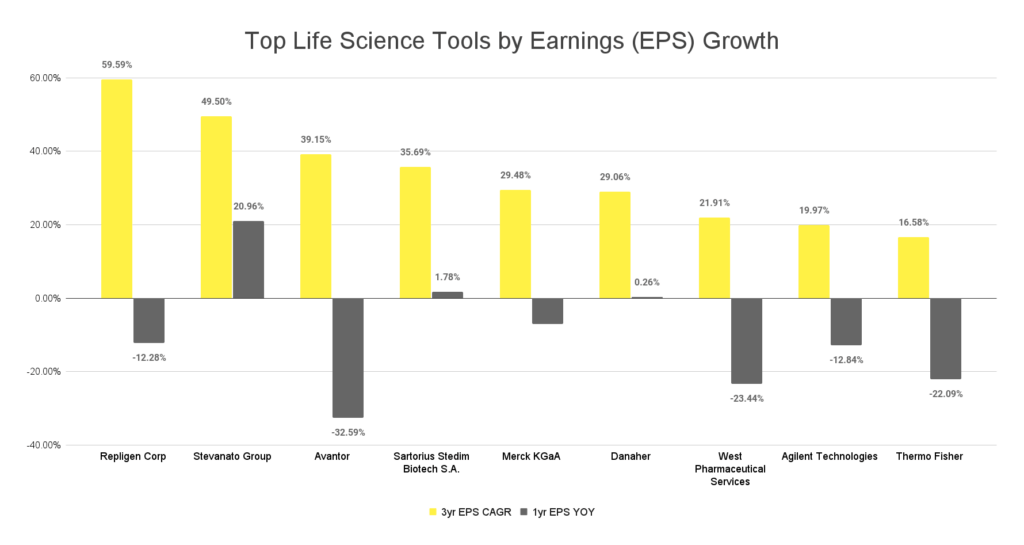 Top Life Science Tools by Earnings (EPS) Growth

60.00%
40.00%
20.00%
0.00%
-20.00%
-40.00%

59.59%
-12.28%
49.50%
20.96%
39.15%
-32.59%
35.69%
1.78%
29.48%
29.06%
0.26%
21.91%
-23.44%
19.97%
-12.84%
16.58%
-22.09%

Repligen Corp
Stevanato Group
Avantor
Sartorius Stedim Biotech S.A.
Merck KGaA
Danaher
West Pharmaceutical Services
Agilent Technologies
Thermo Fisher

3yr EPS CAGR
1yr EPS YOY